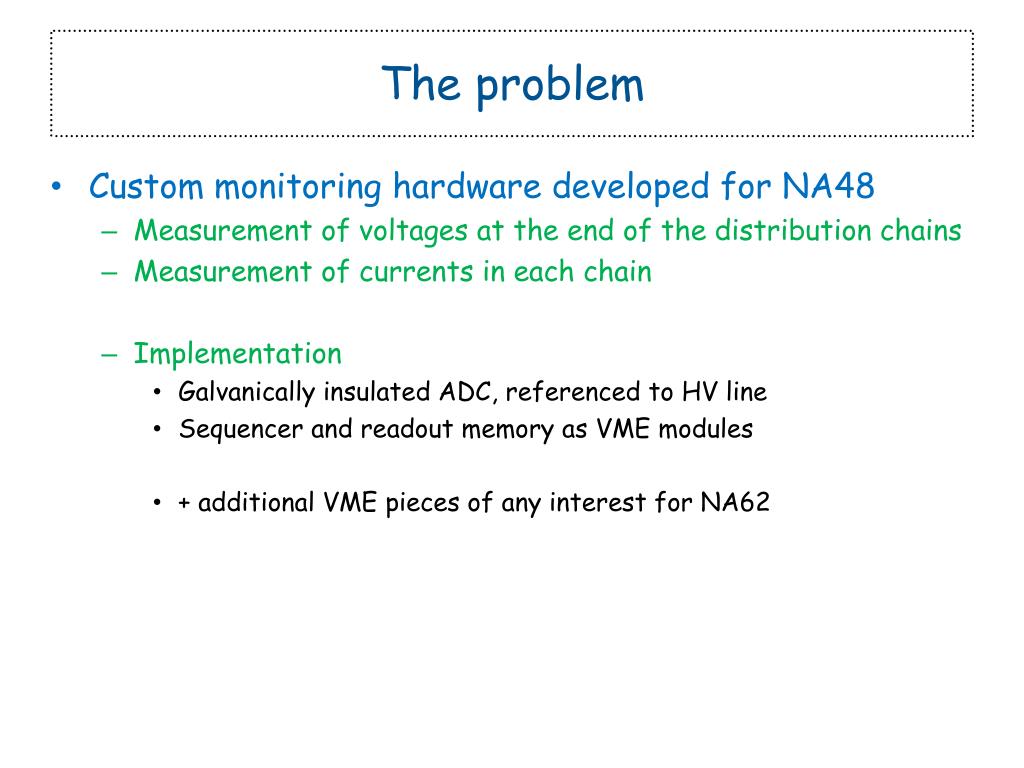 The problem

• Custom monitoring hardware developed for NA48
– Measurement of voltages at the end of the distribution chains
– Measurement of currents in each chain

– Implementation
• Galvanically insulated ADC, referenced to HV line
• Sequencer and readout memory as VME modules

• + additional VME pieces of any interest for NA62